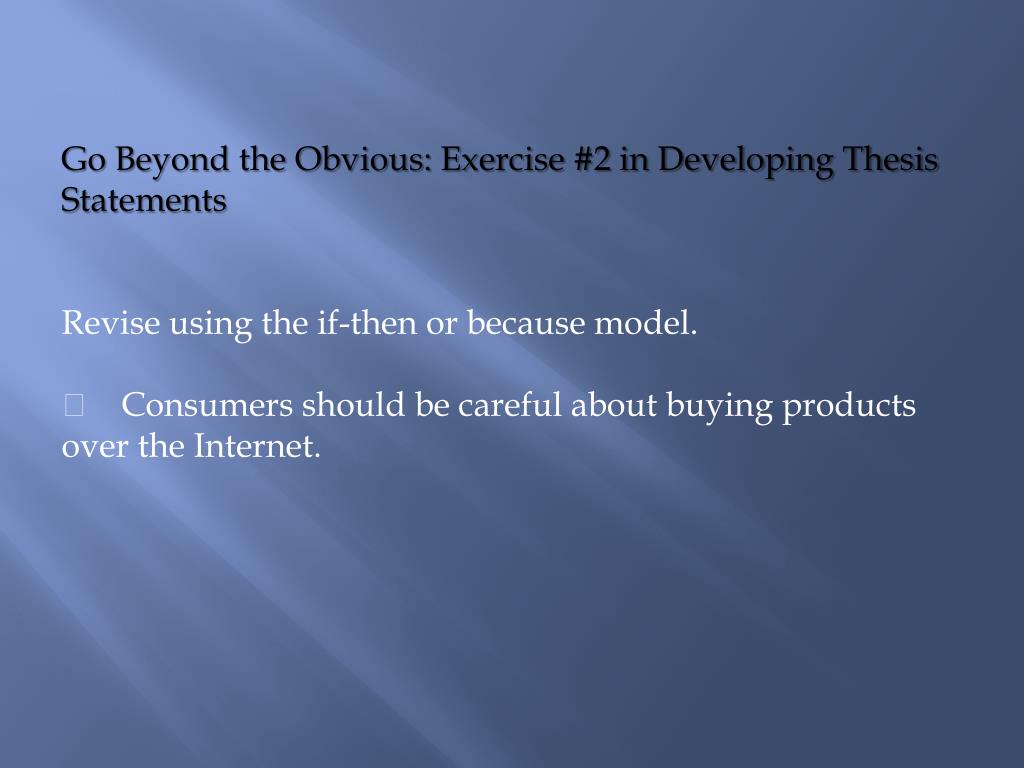 Go Beyond the Obvious: Exercise #2 in Developing Thesis Statements

Revise using the if-then or because model.

Consumers should be careful about buying products over the Internet.